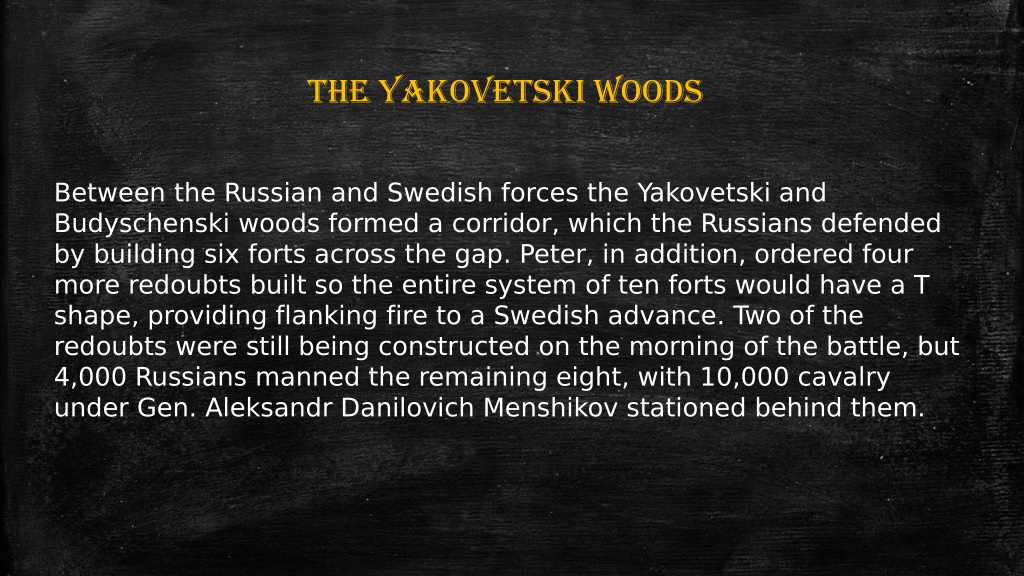 THE YAKOVETSKI WOODS

Between the Russian and Swedish forces the Yakovetski and Budyschenski woods formed a corridor, which the Russians defended by building six forts across the gap. Peter, in addition, ordered four more redoubts built so the entire system of ten forts would have a T shape, providing flanking fire to a Swedish advance. Two of the redoubts were still being constructed on the morning of the battle, but 4,000 Russians manned the remaining eight, with 10,000 cavalry under Gen. Aleksandr Danilovich Menshikov stationed behind them.